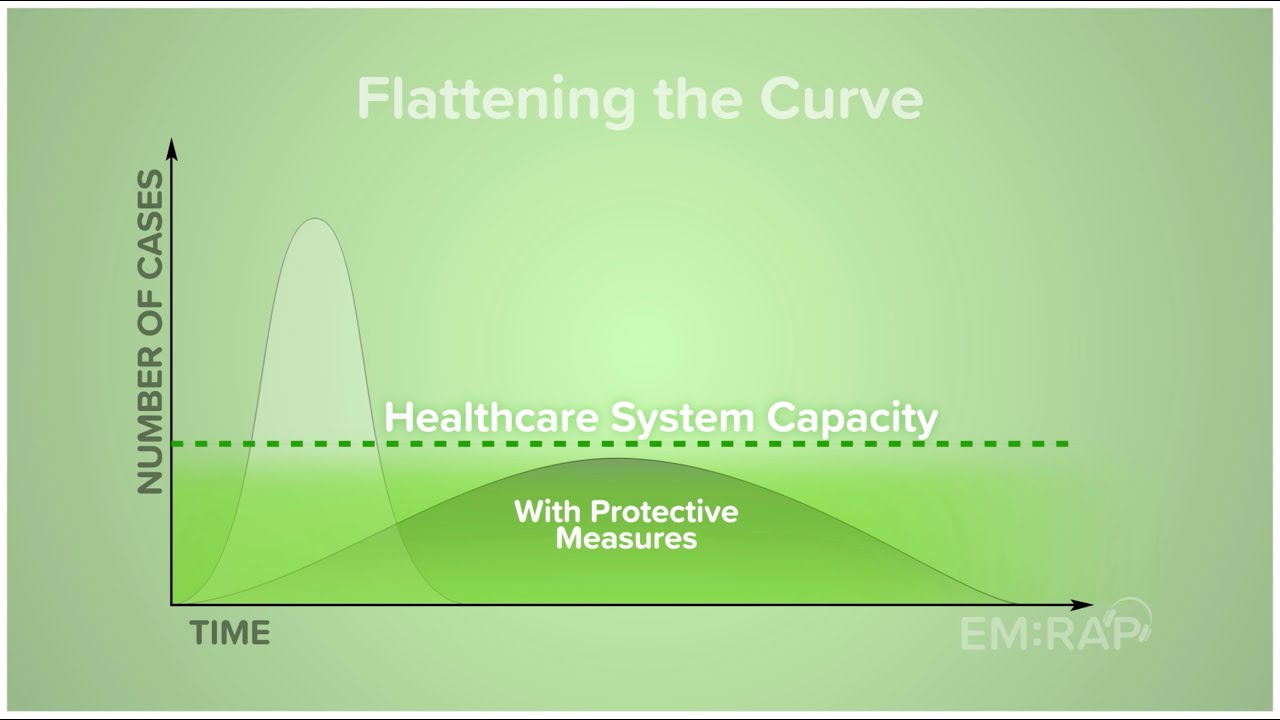 Flattening the Curve

NUMBER OF CASES

Healthcare System Capacity

With Protective Measures

TIME

EM:RAP